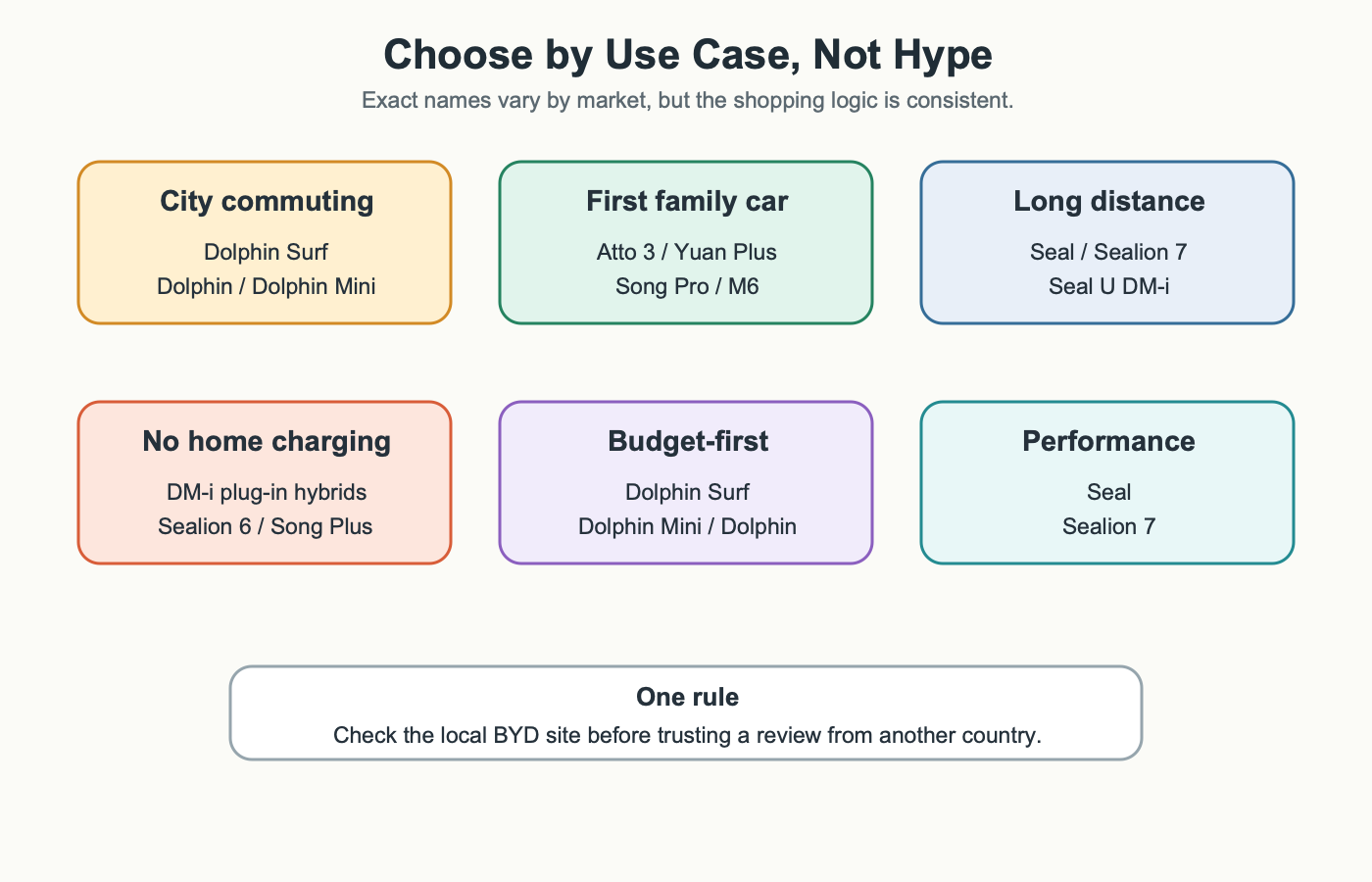 Choose by Use Case, Not Hype

Exact names vary by market, but the shopping logic is consistent.

City commuting

Dolphin Surf
Dolphin / Dolphin Mini

First family car

Atto 3 / Yuan Plus
Song Pro / M6

Long distance

Seal / Sealion 7
Seal U DM-i

No home charging

DM-i plug-in hybrids
Sealion 6 / Song Plus

Budget-first

Dolphin Surf
Dolphin Mini / Dolphin

Performance

Seal
Sealion 7

One rule

Check the local BYD site before trusting a review from another country.